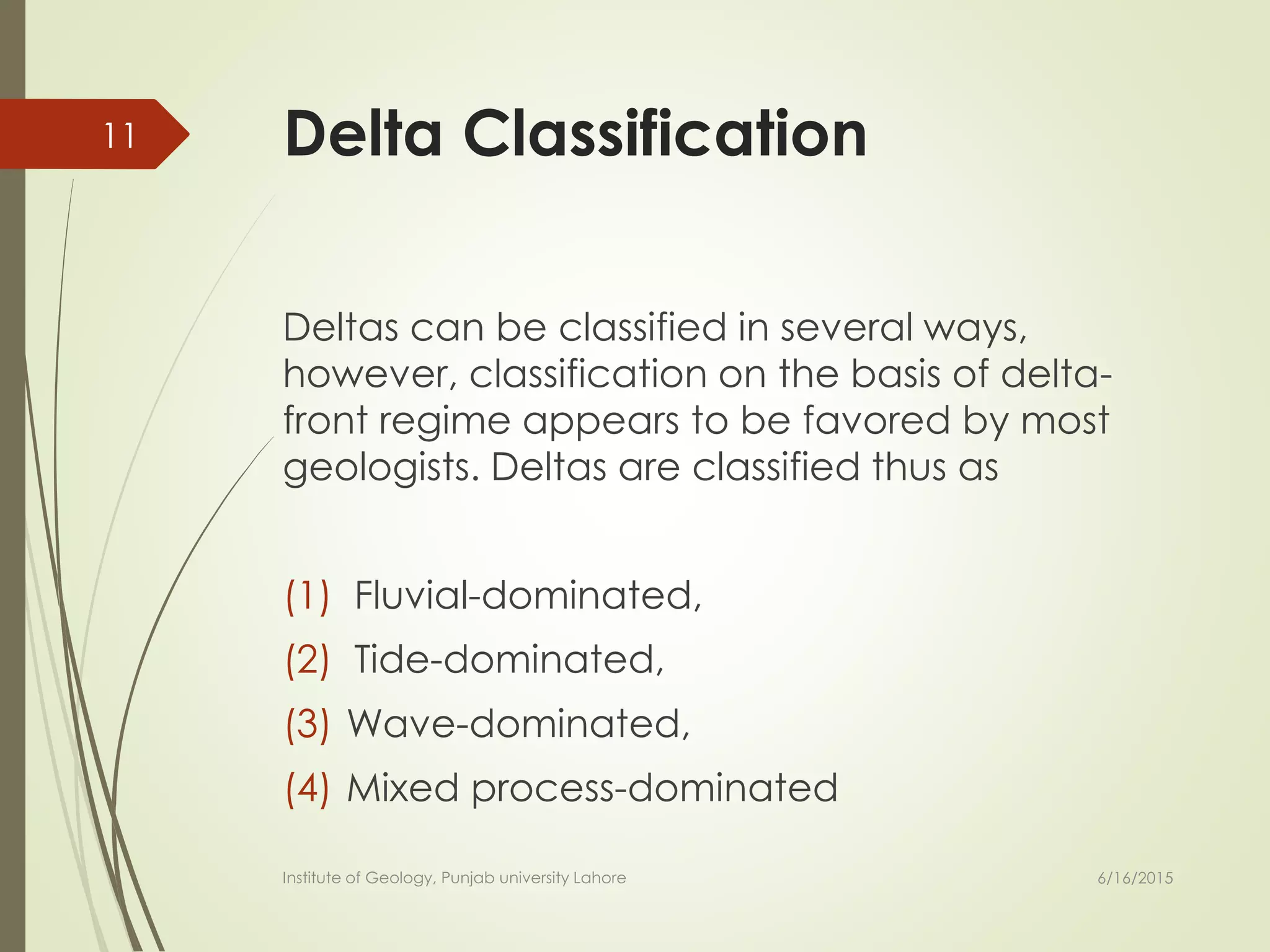 11

Delta Classification

Deltas can be classified in several ways, however, classification on the basis of delta-front regime appears to be favored by most geologists. Deltas are classified thus as

(1) Fluvial-dominated,

(2) Tide-dominated,

(3) Wave-dominated,

(4) Mixed process-dominated

Institute of Geology, Punjab university Lahore

6/16/2015